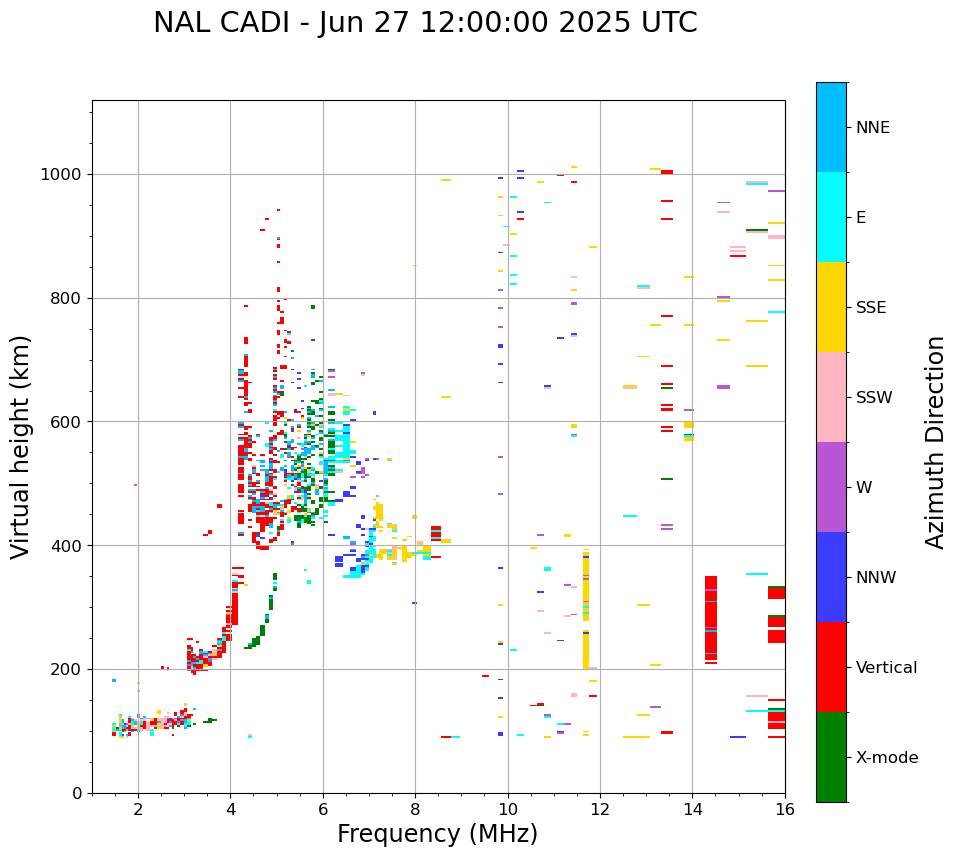 NAL CADI - Jun 27 12:00:00 2025 UTC

Virtual height (km)

1000
800
600
400
200
0

2
4
6
8
10
12
14
16

Frequency (MHz)

NNE
E
SSE
SSW
W
NNW
Vertical
X-mode

Azimuth Direction